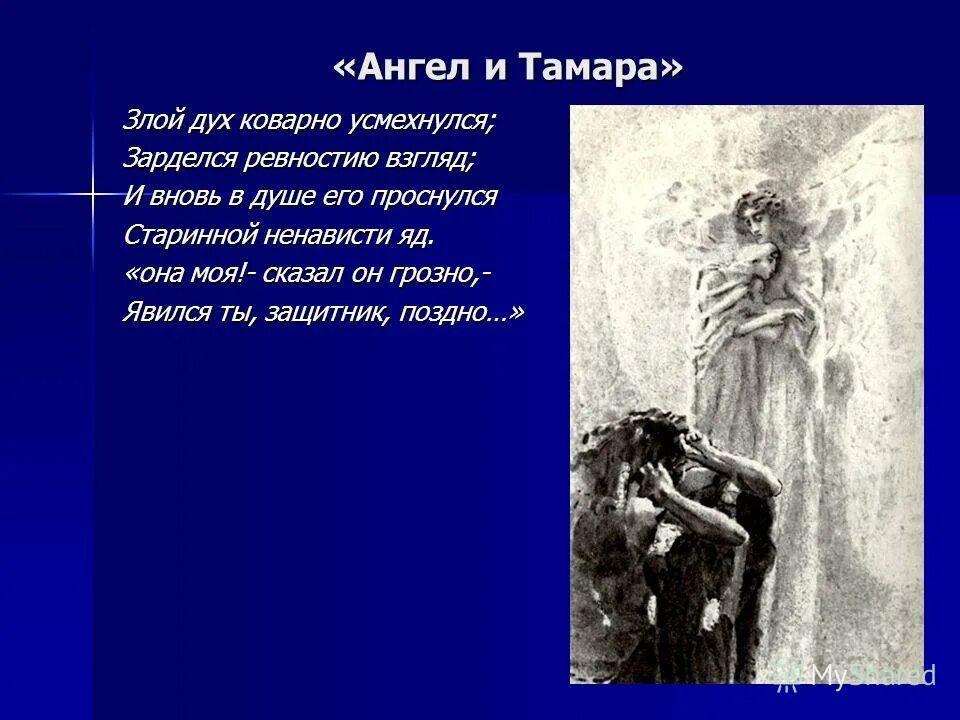 «Ангел и Тамара»

Злой дух коварно усмехнулся;
Зарделся ревностию взгляд;
И вновь в душе его проснулся
Старинной ненависти яд.
«она моя!- сказал он грозно,-
Явился ты, защитник, поздно…»

MyShared